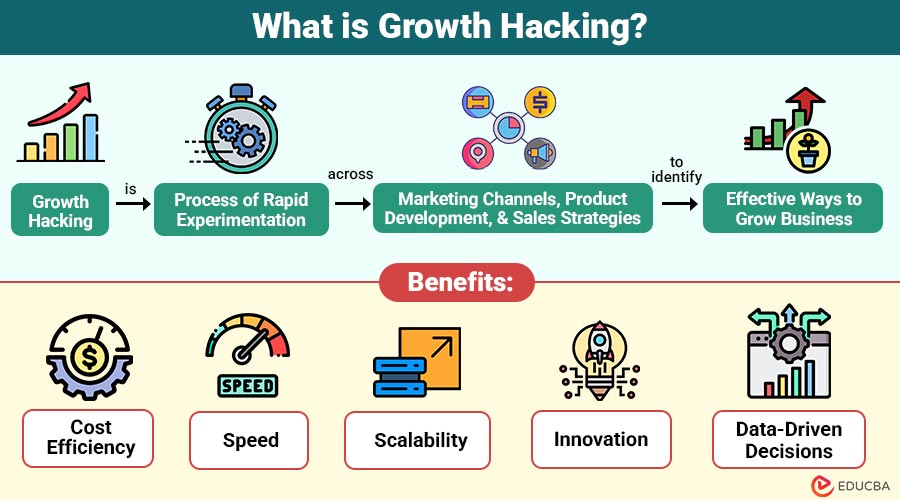 What is Growth Hacking?

Growth Hacking

is

Process of Rapid Experimentation

across

Marketing Channels, Product Development, & Sales Strategies

to identify

Effective Ways to Grow Business

Benefits:

SPEED

Cost Efficiency

Speed

Scalability

Innovation

Data-Driven Decisions

EDUCBA